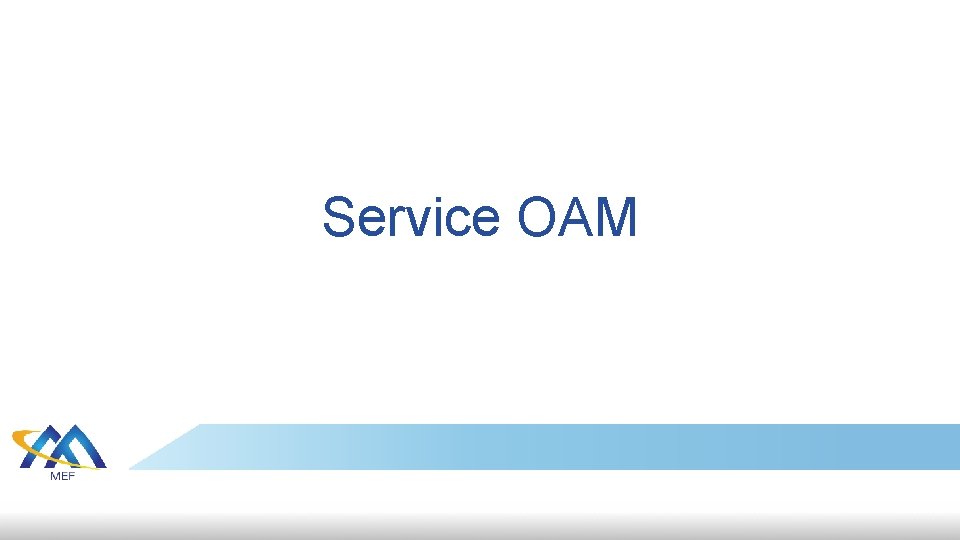 Service OAM

MEF